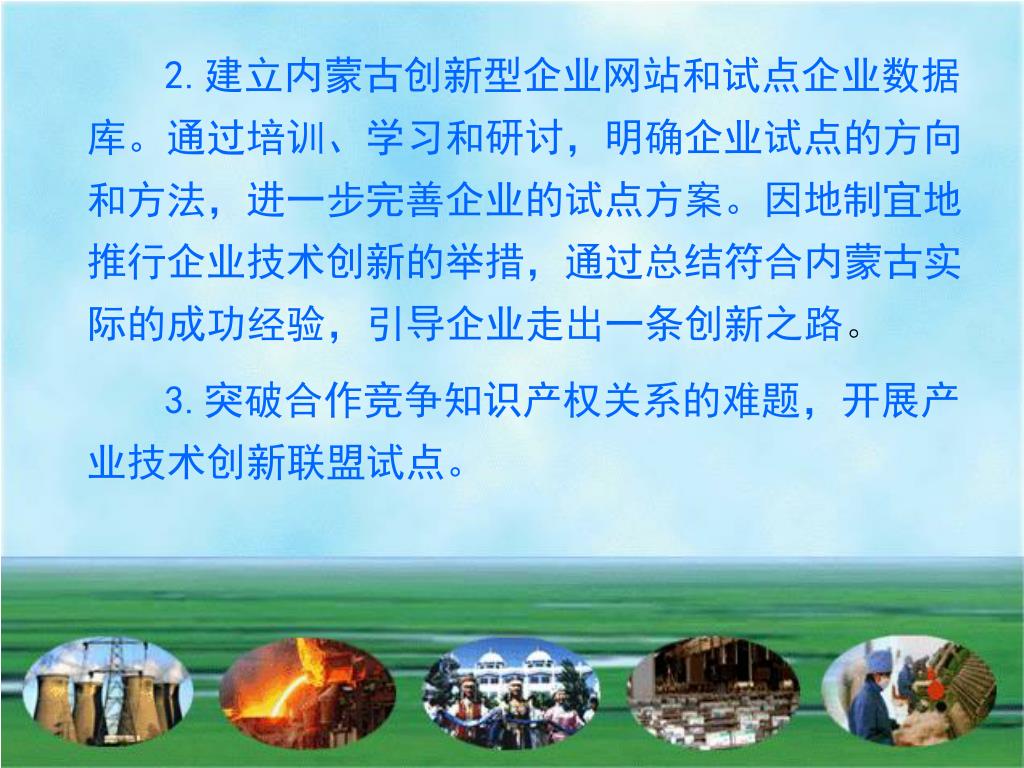 2.建立内蒙古创新型企业网站和试点企业数据库。通过培训、学习和研讨，明确企业试点的方向和方法，进一步完善企业的试点方案。因地制宜地推行企业技术创新的举措，通过总结符合内蒙古实际的成功经验，引导企业走出一条创新之路。

3.突破合作竞争知识产权关系的难题，开展产业技术创新联盟试点。